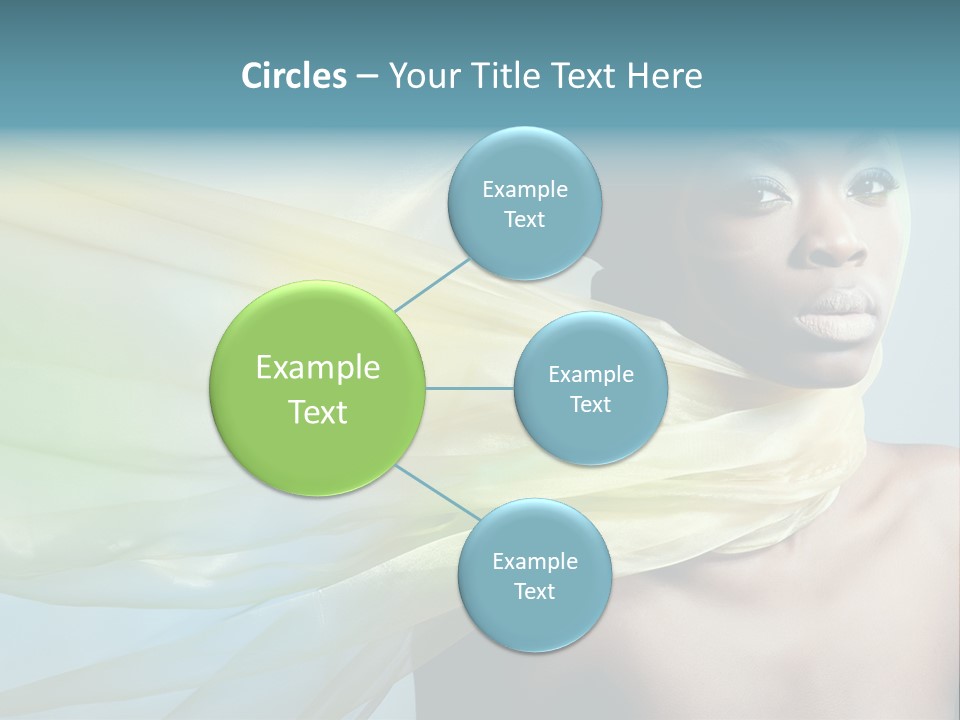 Circles – Your Title Text Here

Example Text

Example Text

Example Text

Example Text